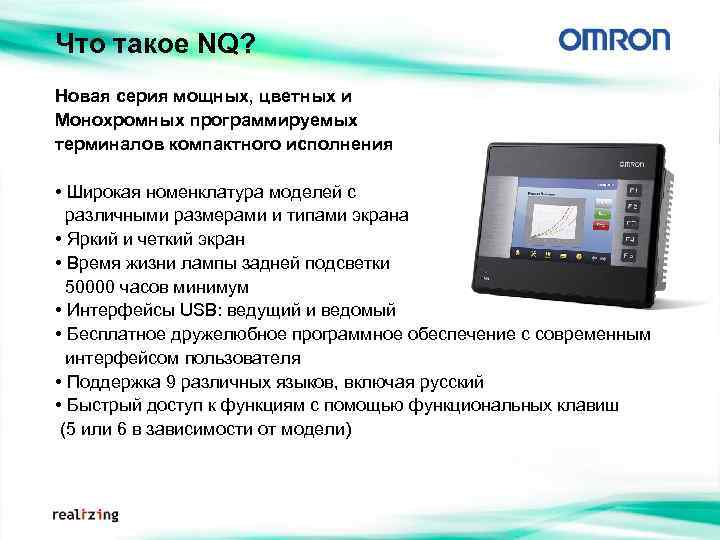 Что такое NQ?

OMRON

Новая серия мощных, цветных и Монохромных программируемых терминалов компактного исполнения

• Широкая номенклатура моделей с различными размерами и типами экрана
• Яркий и четкий экран
• Время жизни лампы задней подсветки 50000 часов минимум
• Интерфейсы USB: ведущий и ведомый
• Бесплатное дружелюбное программное обеспечение с современным интерфейсом пользователя
• Поддержка 9 различных языков, включая русский
• Быстрый доступ к функциям с помощью функциональных клавиш (5 или 6 в зависимости от модели)

OMRON

F1
F2
F3
F4
F5

realizing